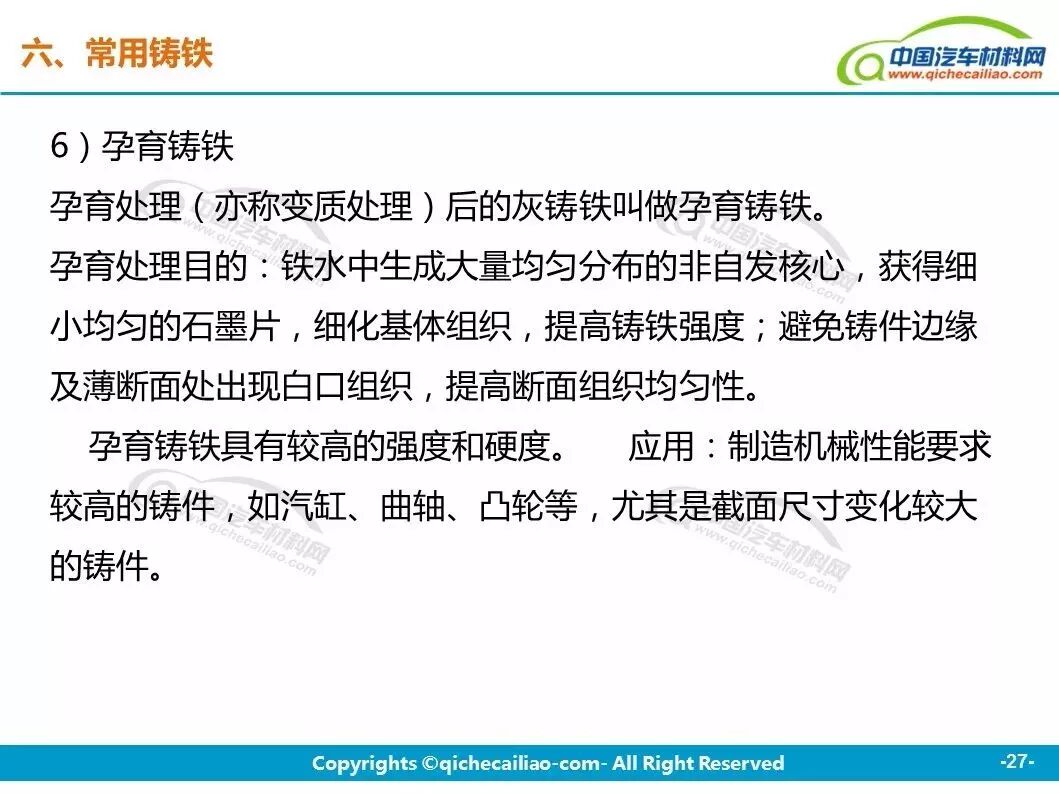 六、常用铸铁

中国汽车材料网
www.qichecailiao.com

6）孕育铸铁

孕育处理（亦称变质处理）后的灰铸铁叫做孕育铸铁。

孕育处理目的：铁水中生成大量均匀分布的非自发核心，获得细小均匀的石墨片，细化基体组织，提高铸铁强度；避免铸件边缘及薄断面处出现白口组织，提高断面组织均匀性。

孕育铸铁具有较高的强度和硬度。 应用：制造机械性能要求较高的铸件，如汽缸、曲轴、凸轮等，尤其是截面尺寸变化较大的铸件。

Copyrights ©qichecailiao-com- All Right Reserved

-27-